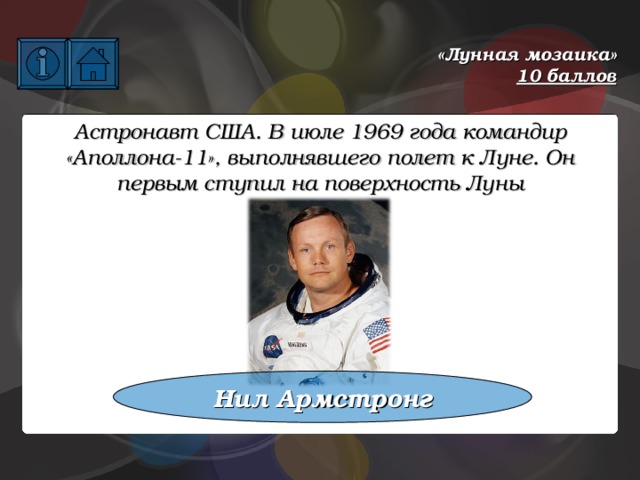 «Лунная мозаика»
10 баллов

Астронавт США. В июле 1969 года командир «Аполлона-11», выполнявшего полет к Луне. Он первым ступил на поверхность Луны

Нил Армстронг